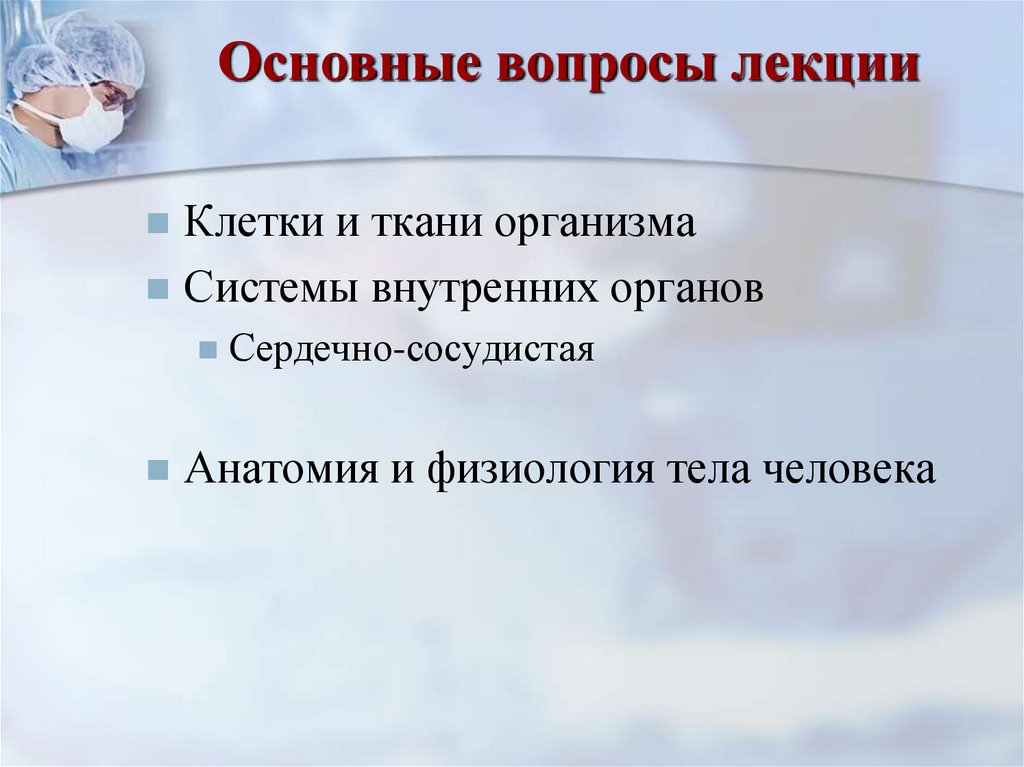 Основные вопросы лекции

Клетки и ткани организма
Системы внутренних органов
Сердечно-сосудистая

Анатомия и физиология тела человека